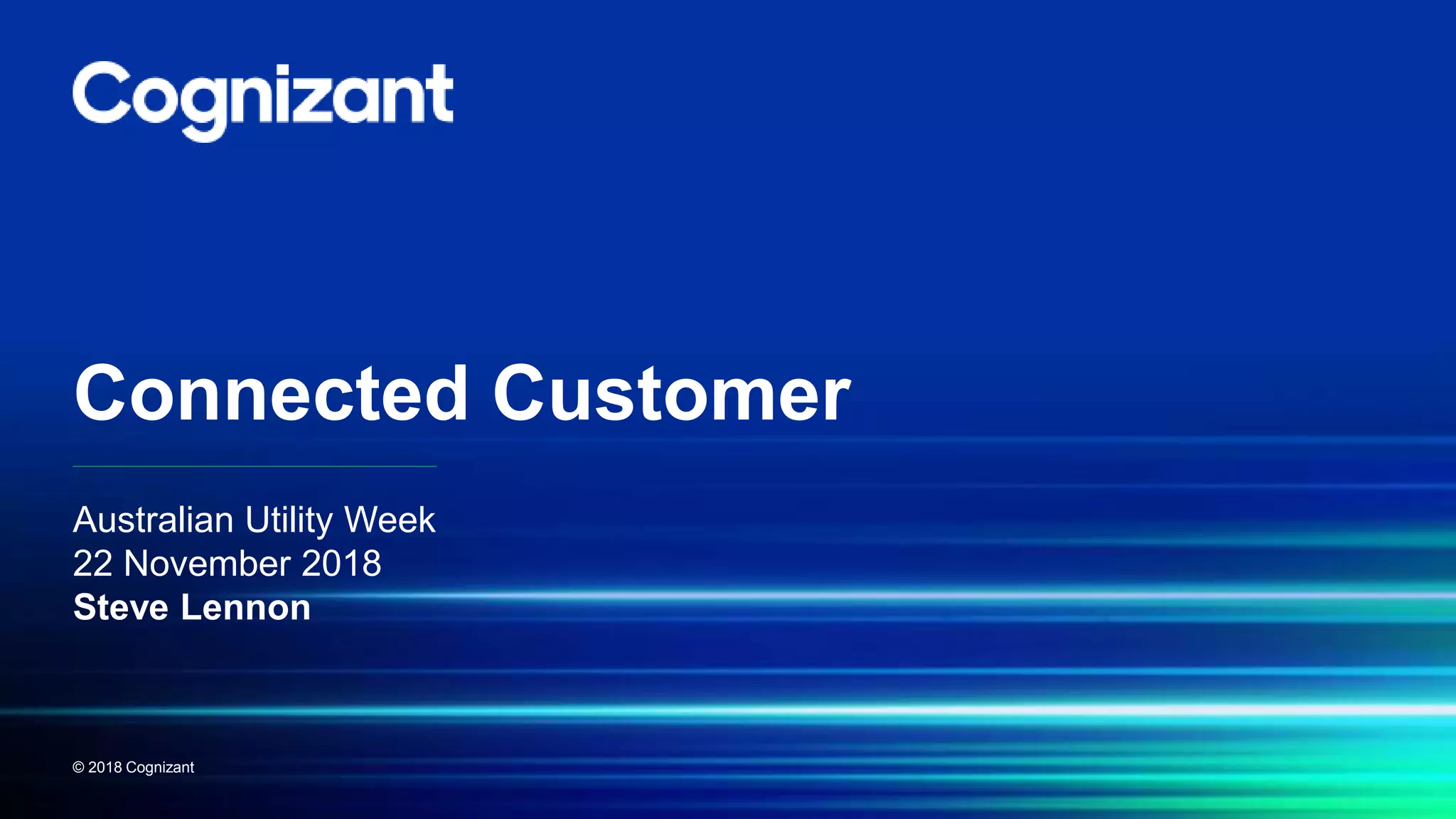 Cognizant

Connected Customer

Australian Utility Week
22 November 2018
Steve Lennon

© 2018 Cognizant